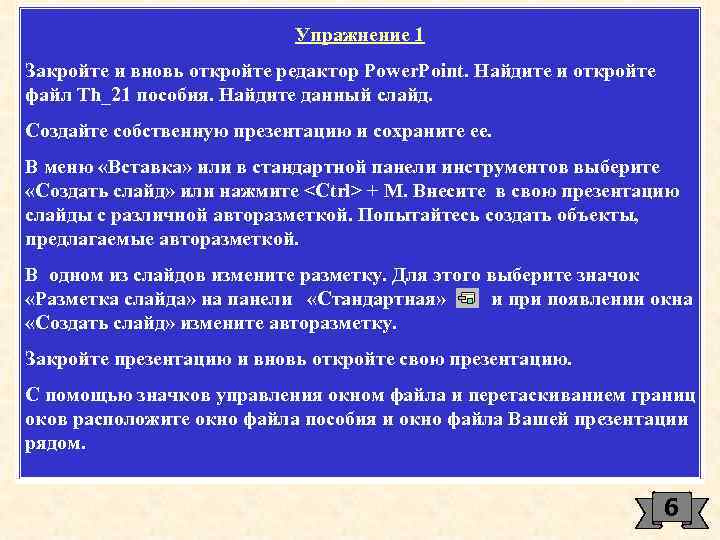 Упражнение 1

Закройте и вновь откройте редактор PowerPoint. Найдите и откройте файл Th_21 пособия. Найдите данный слайд.

Создайте собственную презентацию и сохраните ее.

В меню «Вставка» или в стандартной панели инструментов выберите «Создать слайд» или нажмите <Ctrl> + M. Внесите в свою презентацию слайды с различной авторазметкой. Попытайтесь создать объекты, предлагаемые авторазметкой.

В одном из слайдов измените разметку. Для этого выберите значок «Разметка слайда» на панели «Стандартная» и при появлении окна «Создать слайд» измените авторазметку.

Закройте презентацию и вновь откройте свою презентацию.

С помощью значков управления окном файла и перетаскиванием границ оков расположите окно файла пособия и окно файла Вашей презентации рядом.

6